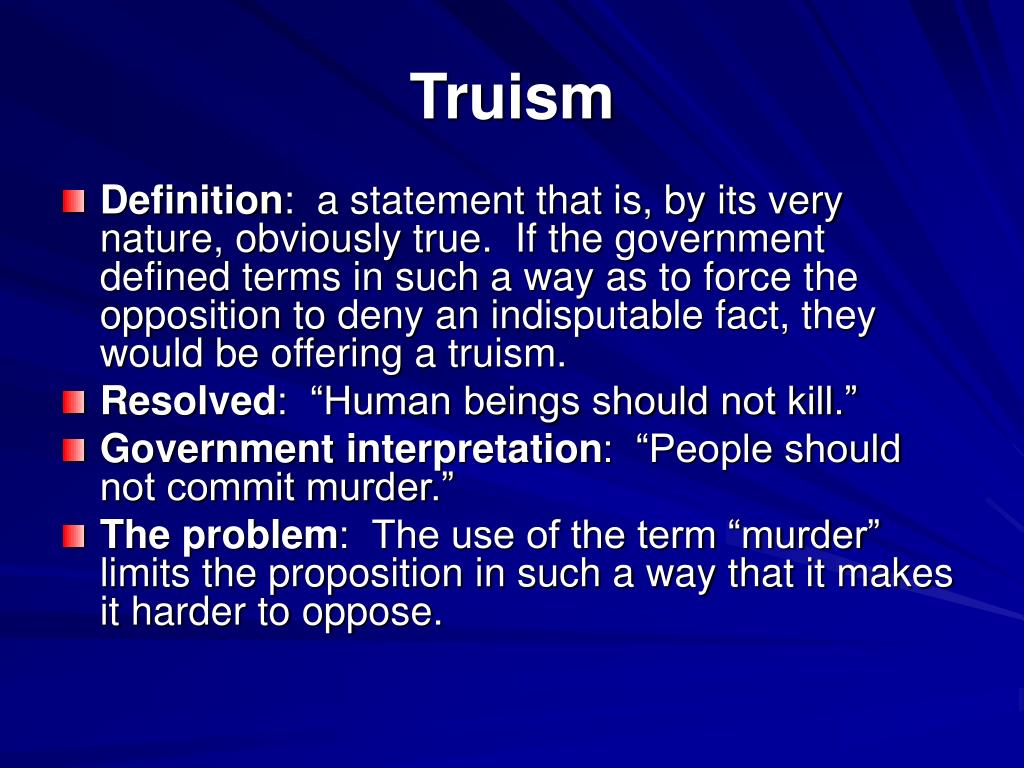 Truism

Definition: a statement that is, by its very nature, obviously true. If the government defined terms in such a way as to force the opposition to deny an indisputable fact, they would be offering a truism.

Resolved: “Human beings should not kill.”

Government interpretation: “People should not commit murder.”

The problem: The use of the term “murder” limits the proposition in such a way that it makes it harder to oppose.